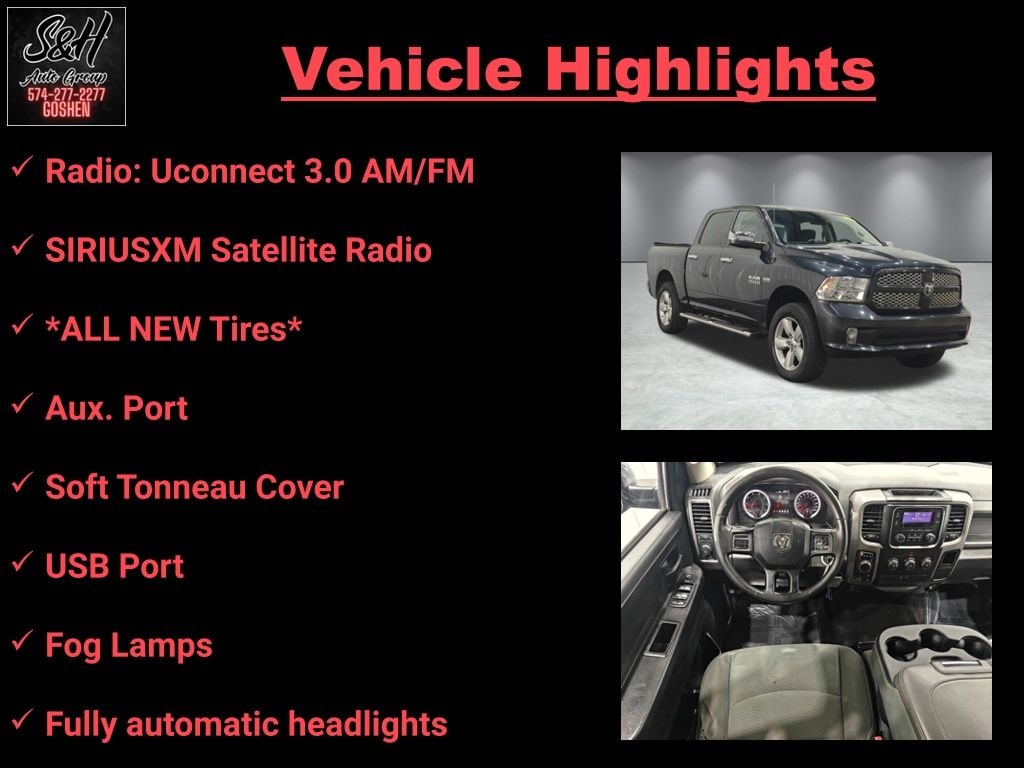 S&H
Auto Group
574-277-2277
GOSHEN

Vehicle Highlights

✓ Radio: Uconnect 3.0 AM/FM

✓ SIRIUSXM Satellite Radio

✓ *ALL NEW Tires*

✓ Aux. Port

✓ Soft Tonneau Cover

✓ USB Port

✓ Fog Lamps

✓ Fully automatic headlights